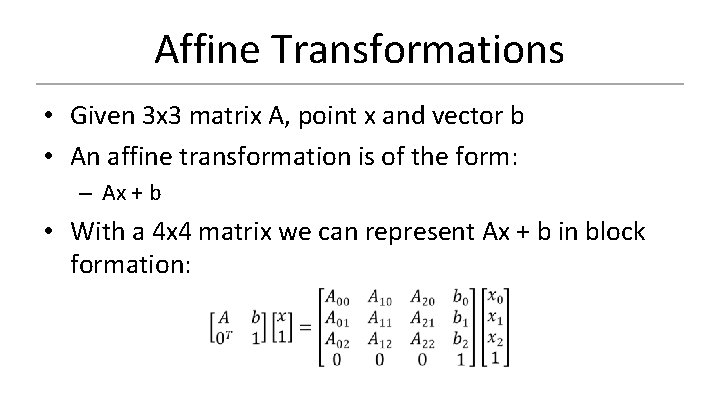 Affine Transformations

• Given 3x3 matrix A, point x and vector b

• An affine transformation is of the form:

– Ax + b

• With a 4x4 matrix we can represent Ax + b in block formation:

$\begin{bmatrix} A & b \\ 0^T & 1 \end{bmatrix} \begin{bmatrix} x \\ 1 \end{bmatrix} = \begin{bmatrix} A_{00} & A_{10} & A_{20} & b_0 \\ A_{01} & A_{11} & A_{21} & b_1 \\ A_{02} & A_{12} & A_{22} & b_2 \\ 0 & 0 & 0 & 1 \end{bmatrix} \begin{bmatrix} x_0 \\ x_1 \\ x_2 \\ 1 \end{bmatrix}$